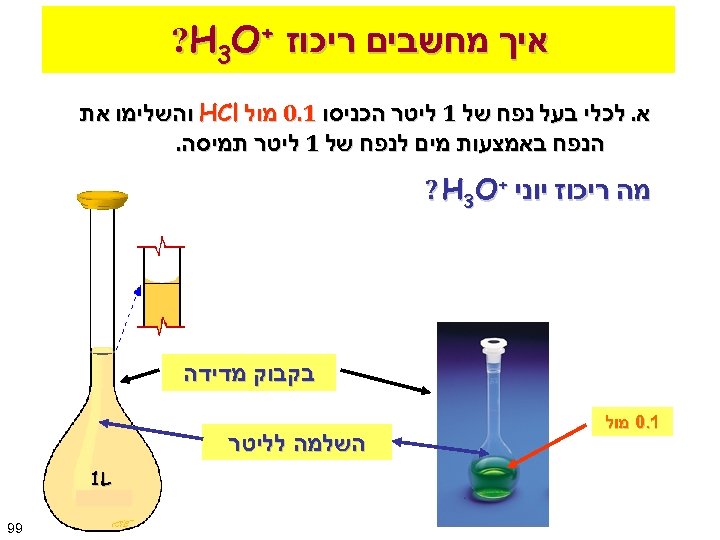 איך מחשבים ריכוז $H_3O^+$?

א. לכלי בעל נפח של 1 ליטר הכניסו 0.1 מול HCl והשלימו את הנפח באמצעות מים לנפח של 1 ליטר תמיסה.

מה ריכוז יוני $H_3O^+$?

בקבוק מדידה

השלמה לליטר

0.1 מול

1L

99